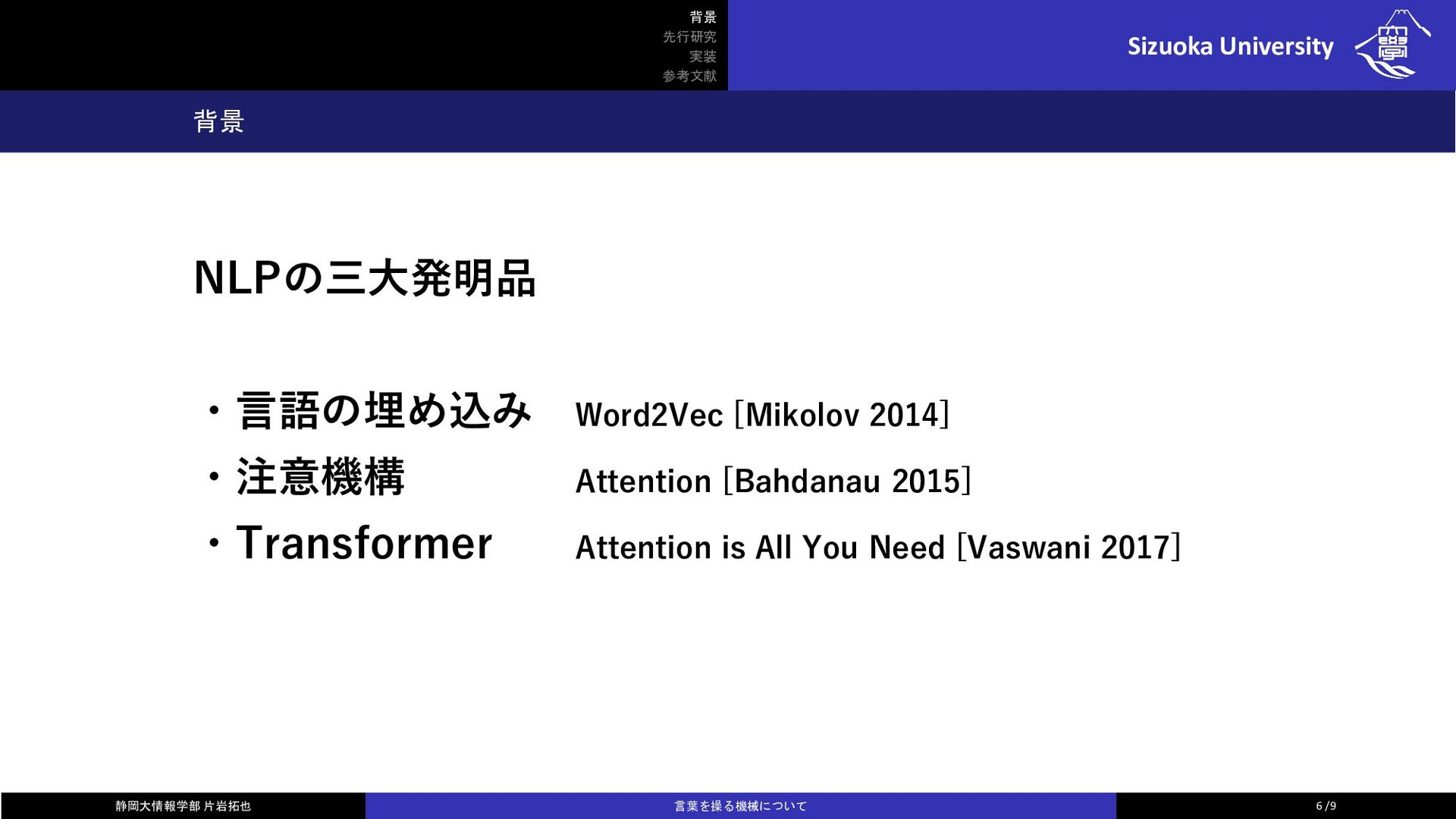 背景
先行研究
実装
参考文献

Sizuoka University

背景

NLPの三大発明品

・言語の埋め込み Word2Vec [Mikolov 2014]
・注意機構 Attention [Bahdanau 2015]
・Transformer Attention is All You Need [Vaswani 2017]

静岡大情報学部 片岩拓也

言葉を操る機械について

6 / 9